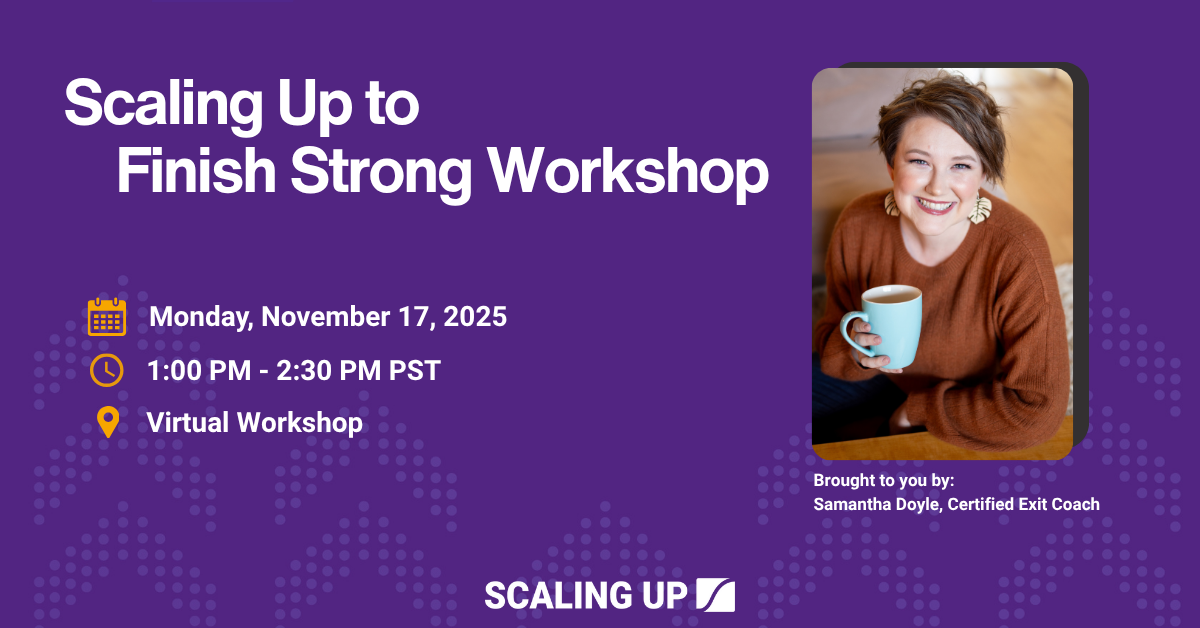 Scaling Up to Finish Strong Workshop

Monday, November 17, 2025

1:00 PM - 2:30 PM PST

Virtual Workshop

Brought to you by:
Samantha Doyle, Certified Exit Coach

SCALING UP